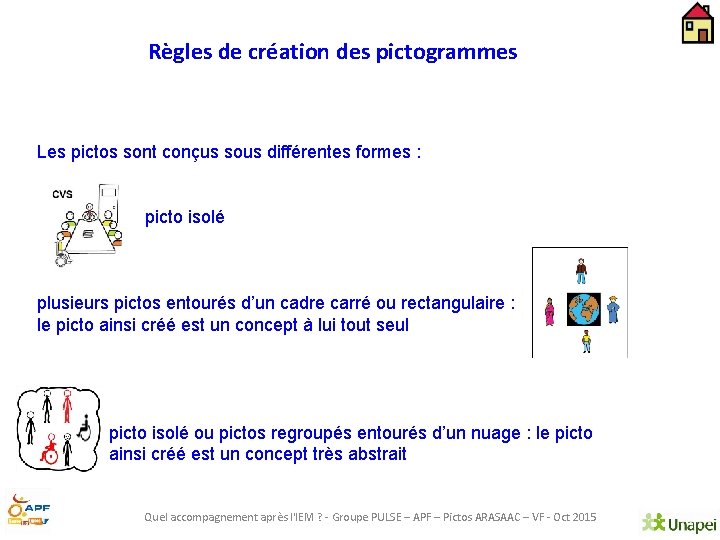 Règles de création des pictogrammes

Les pictos sont conçus sous différentes formes :

CVS

picto isolé

plusieurs pictos entourés d'un cadre carré ou rectangulaire : le picto ainsi créé est un concept à lui tout seul

picto isolé ou pictos regroupés entourés d'un nuage : le picto ainsi créé est un concept très abstrait

APF

Quel accompagnement après l'IEM ? - Groupe PULSE – APF – Pictos ARASAAC – VF - Oct 2015

Unapei